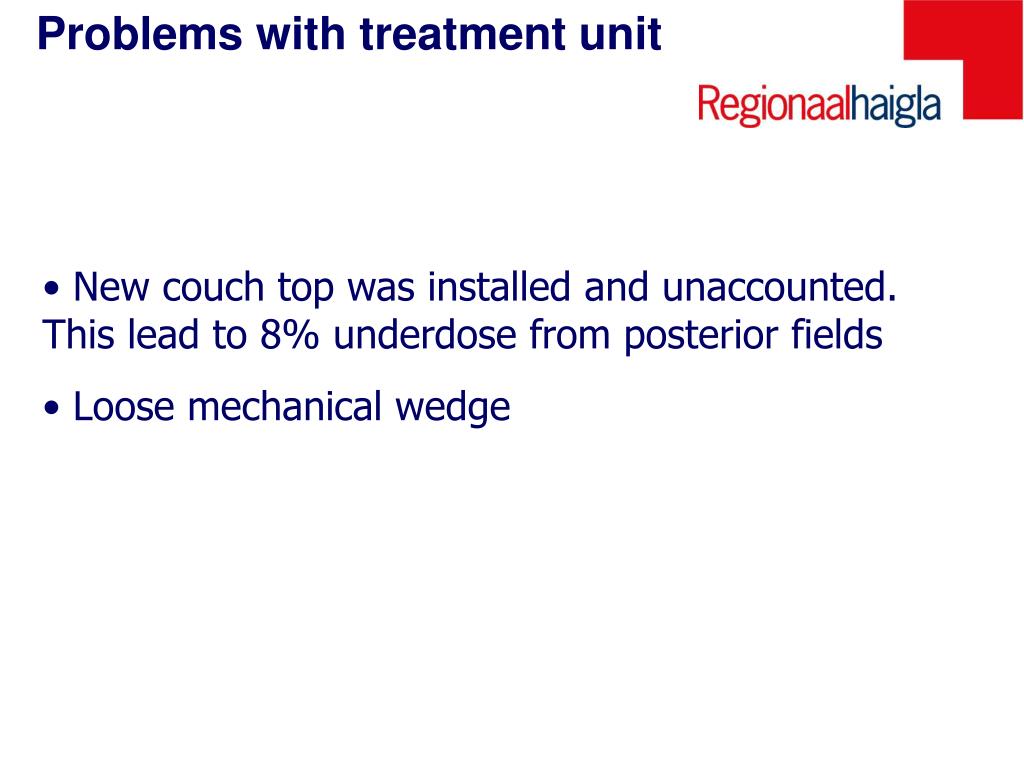 Problems with treatment unit

Regionaalhaigla

• New couch top was installed and unaccounted. This lead to 8% underdose from posterior fields

• Loose mechanical wedge